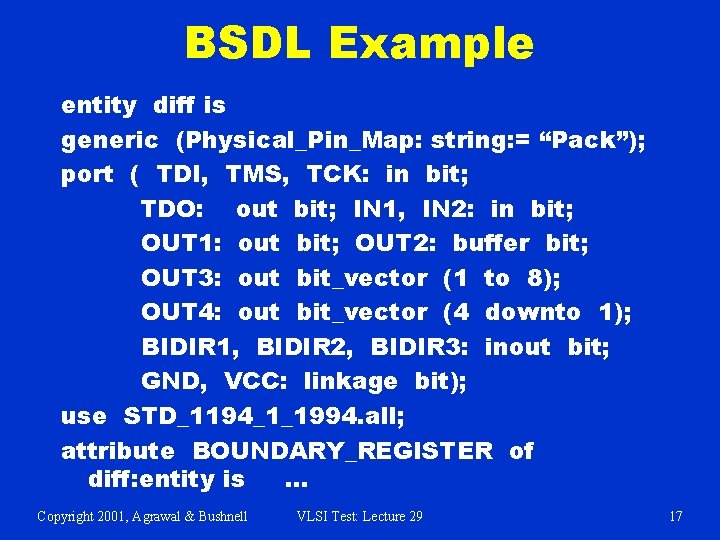 BSDL Example

entity diff is
generic (Physical_Pin_Map: string:= “Pack”);
port ( TDI, TMS, TCK: in bit;
TDO: out bit; IN1, IN2: in bit;
OUT1: out bit; OUT2: buffer bit;
OUT3: out bit_vector (1 to 8);
OUT4: out bit_vector (4 downto 1);
BIDIR1, BIDIR2, BIDIR3: inout bit;
GND, VCC: linkage bit);
use STD_1194_1_1994.all;
attribute BOUNDARY_REGISTER of diff:entity is ...

Copyright 2001, Agrawal & Bushnell VLSI Test: Lecture 29 17